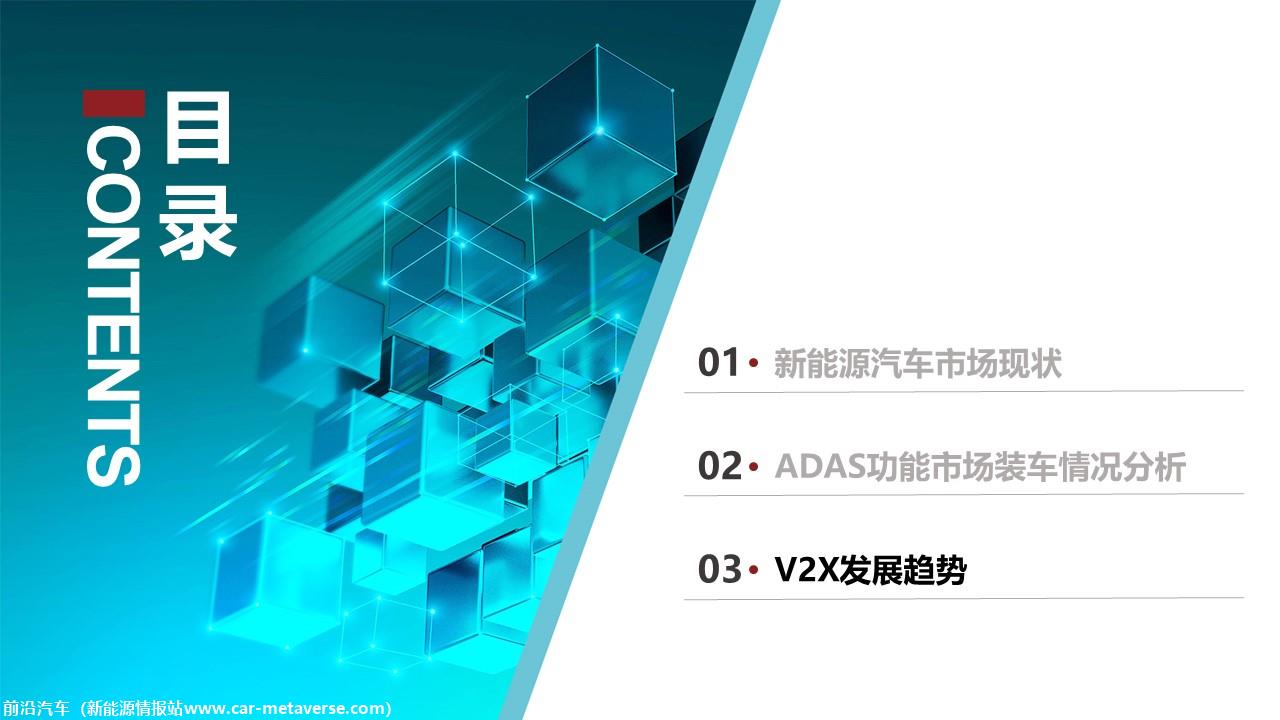 目录

CONTENTS

01 • 新能源汽车市场现状

02 • ADAS功能市场装车情况分析

03 • V2X发展趋势

前沿汽车（新能源情报站www.car-metaverse.com)